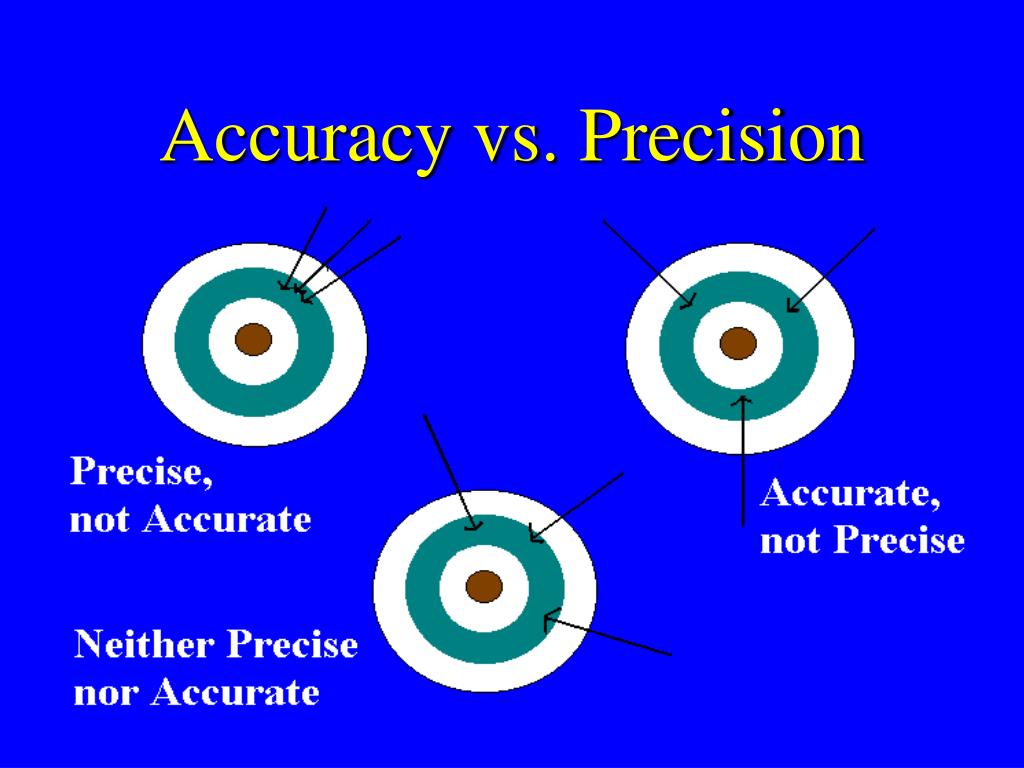 Accuracy vs. Precision

Precise, not Accurate

Accurate, not Precise

Neither Precise nor Accurate